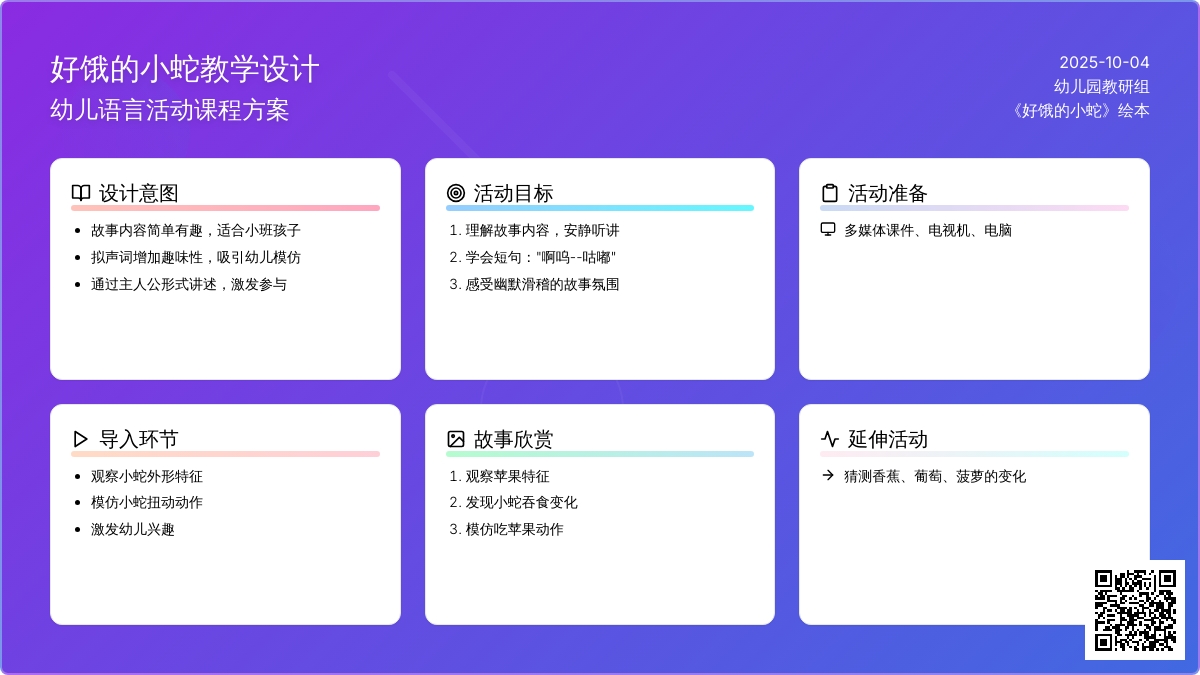 好饿的小蛇教学设计
幼儿语言活动课程方案

2025-10-04
幼儿园教研组
《好饿的小蛇》绘本

设计意图
- 故事内容简单有趣，适合小班孩子
- 拟声词增加趣味性，吸引幼儿模仿
- 通过主人公形式讲述，激发参与

活动目标
1. 理解故事内容，安静听讲
2. 学会短句："啊呜--咕嘟"
3. 感受幽默滑稽的故事氛围

活动准备
多媒体课件、电视机、电脑

导入环节
- 观察小蛇外形特征
- 模仿小蛇扭动动作
- 激发幼儿兴趣

故事欣赏
1. 观察苹果特征
2. 发现小蛇吞食变化
3. 模仿吃苹果动作

延伸活动
→ 猜测香蕉、葡萄、菠萝的变化